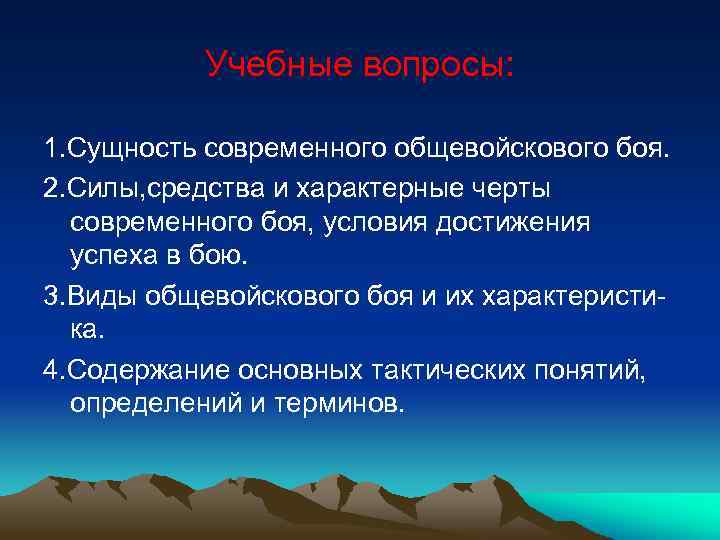 Учебные вопросы:

1.Сущность современного общевойскового боя.

2.Силы,средства и характерные черты современного боя, условия достижения успеха в бою.

3.Виды общевойскового боя и их характеристика.

4.Содержание основных тактических понятий, определений и терминов.